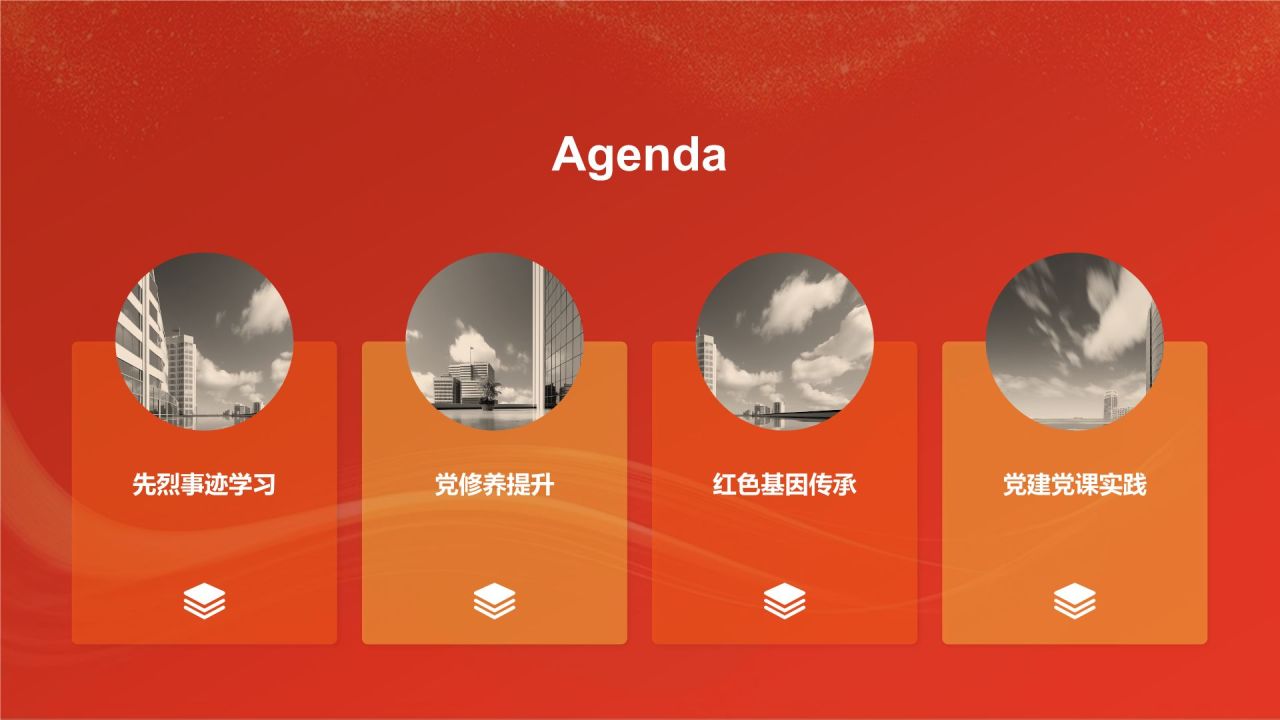 Agenda

先烈事迹学习

党修养提升

红色基因传承

党建党课实践